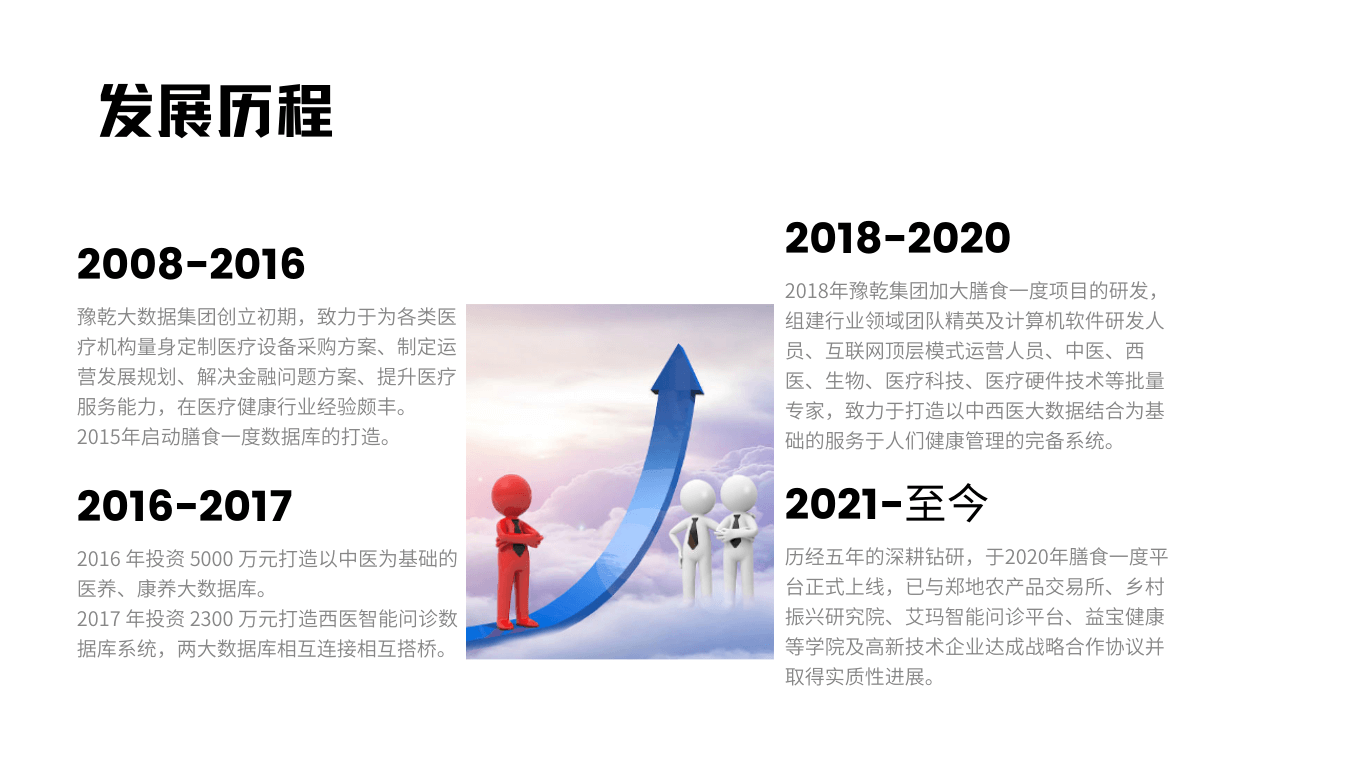 发展历程

2008-2016

豫乾大数据集团创立初期，致力于为各类医疗机构量身定制医疗设备采购方案、制定运营发展规划、解决金融问题方案、提升医疗服务能力，在医疗健康行业经验颇丰。
2015年启动膳食一度数据库的打造。

2016-2017

2016 年投资 5000 万元打造以中医为基础的医养、康养大数据库。
2017 年投资 2300 万元打造西医智能问诊数据库系统，两大数据库相互连接相互搭桥。

2018-2020

2018年豫乾集团加大膳食一度项目的研发，组建行业领域团队精英及计算机软件研发人员、互联网顶层模式运营人员、中医、西医、生物、医疗科技、医疗硬件技术等批量专家，致力于打造以中西医大数据结合为基础的服务于人们健康管理的完备系统。

2021-至今

历经五年的深耕钻研，于2020年膳食一度平台正式上线，已与郑地农产品交易所、乡村振兴研究院、艾玛智能问诊平台、益宝健康等学院及高新技术企业达成战略合作协议并取得实质性进展。